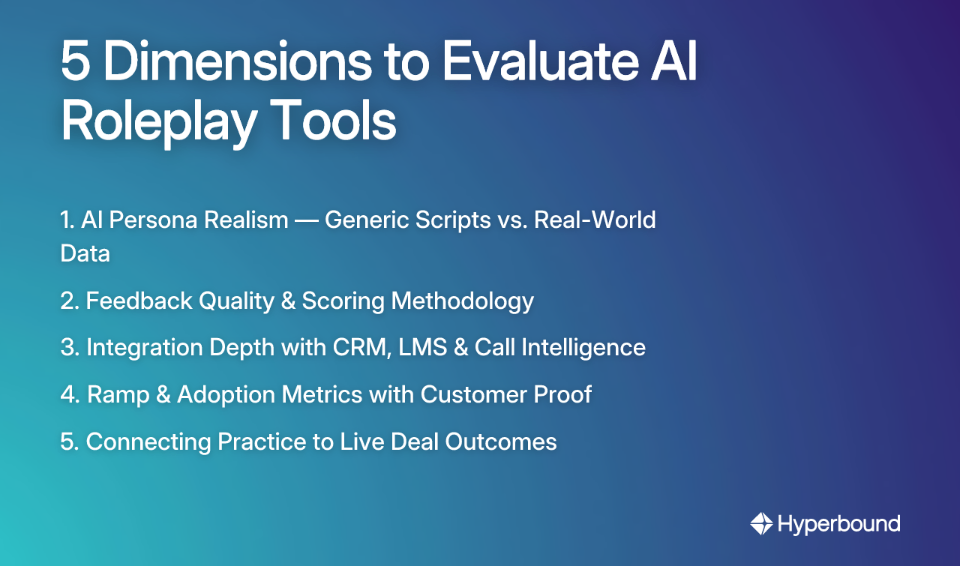 5 Dimensions to Evaluate AI Roleplay Tools

1. AI Persona Realism — Generic Scripts vs. Real-World Data

2. Feedback Quality & Scoring Methodology

3. Integration Depth with CRM, LMS & Call Intelligence

4. Ramp & Adoption Metrics with Customer Proof

5. Connecting Practice to Live Deal Outcomes

Hyperbound